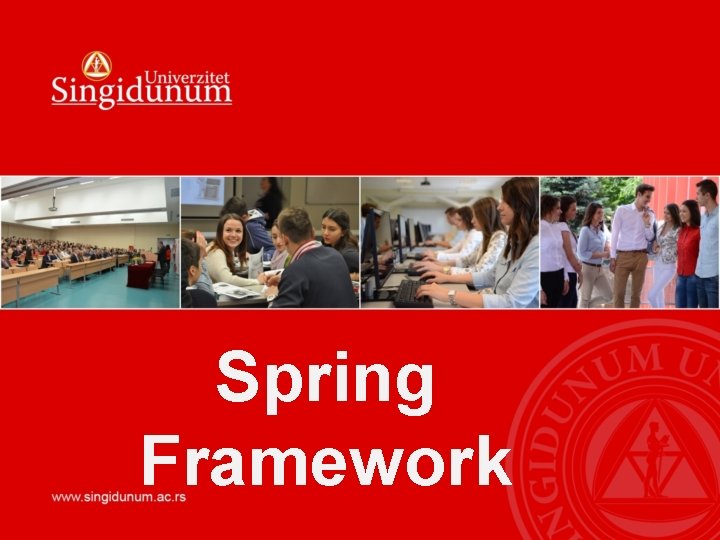 Univerzitet
Singidunum

Spring Framework

www.singidunum.ac.rs

SINGIDUNUM U